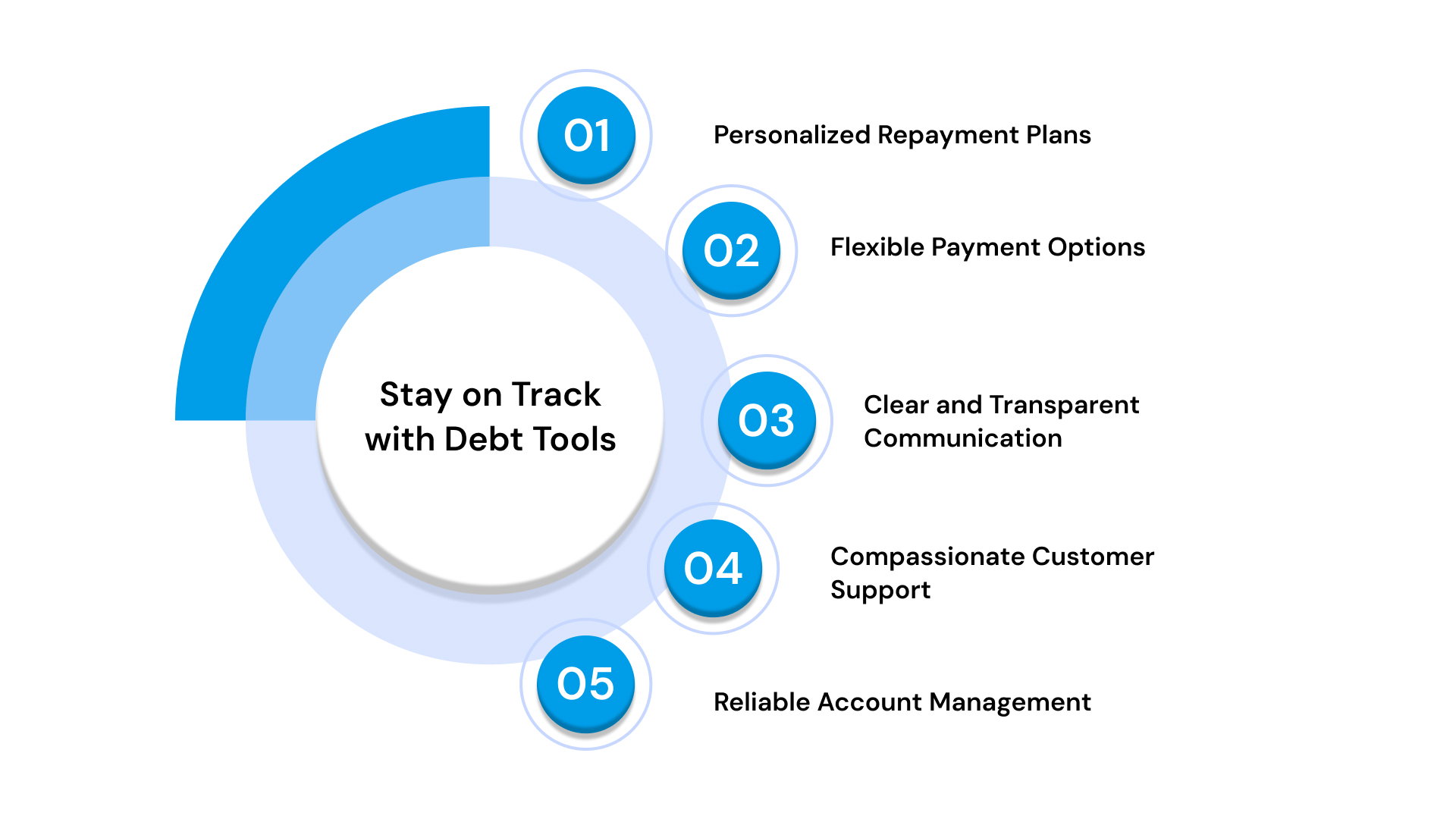 Stay on Track with Debt Tools

01 Personalized Repayment Plans

02 Flexible Payment Options

03 Clear and Transparent Communication

04 Compassionate Customer Support

05 Reliable Account Management